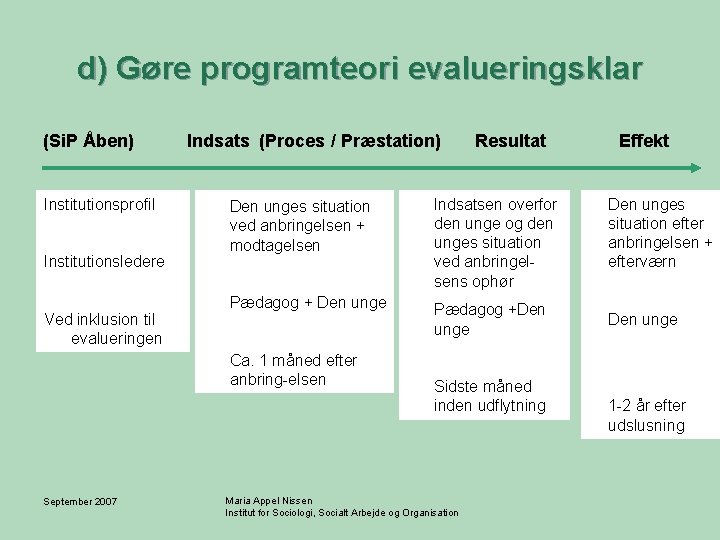 d) Gøre programteori evalueringsklar

(SiP Åben)

Indsats (Proces / Præstation)

Resultat

Effekt

Institutionsprofil

Institutionsledere

Ved inklusion til evalueringen

Den unges situation ved anbringelsen + modtagelsen

Pædagog + Den unge

Ca. 1 måned efter anbring-elsen

Indsatsen overfor den unge og den unges situation ved anbringelsens ophør

Pædagog +Den unge

Sidste måned inden udflytning

Den unges situation efter anbringelsen + efterværn

Den unge

1-2 år efter udslusning

September 2007

Maria Appel Nissen
Institut for Sociologi, Socialt Arbejde og Organisation